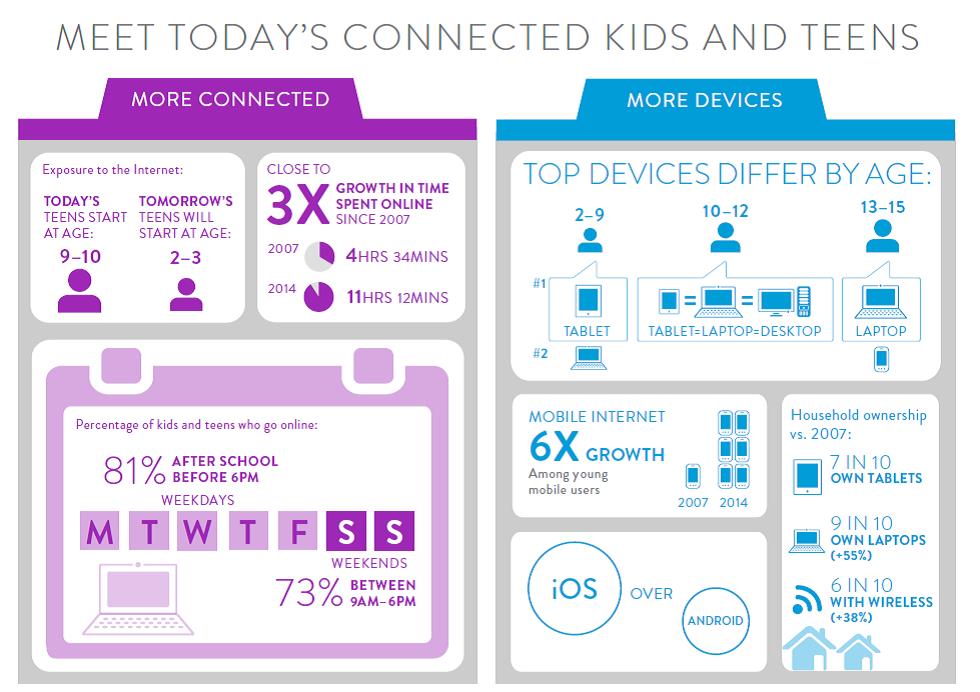 MEET TODAY'S CONNECTED KIDS AND TEENS

MORE CONNECTED

Exposure to the Internet:

TODAY'S TEENS START AT AGE:

9–10

TOMORROW'S TEENS WILL START AT AGE:

2–3

CLOSE TO

3X GROWTH IN TIME SPENT ONLINE SINCE 2007

2007 4HRS 34MINS

2014 11HRS 12MINS

Percentage of kids and teens who go online:

81% AFTER SCHOOL BEFORE 6PM

WEEKDAYS

M T W T F S S

WEEKENDS

73% BETWEEN 9AM–6PM

MORE DEVICES

TOP DEVICES DIFFER BY AGE:

2–9

10–12

13–15

#1

TABLET

TABLET=LAPTOP=DESKTOP

LAPTOP

#2

MOBILE INTERNET

6X GROWTH

Among young mobile users

2007 2014

Household ownership vs. 2007:

7 IN 10 OWN TABLETS

9 IN 10 OWN LAPTOPS (+55%)

6 IN 10 WITH WIRELESS (+38%)

iOS OVER ANDROID